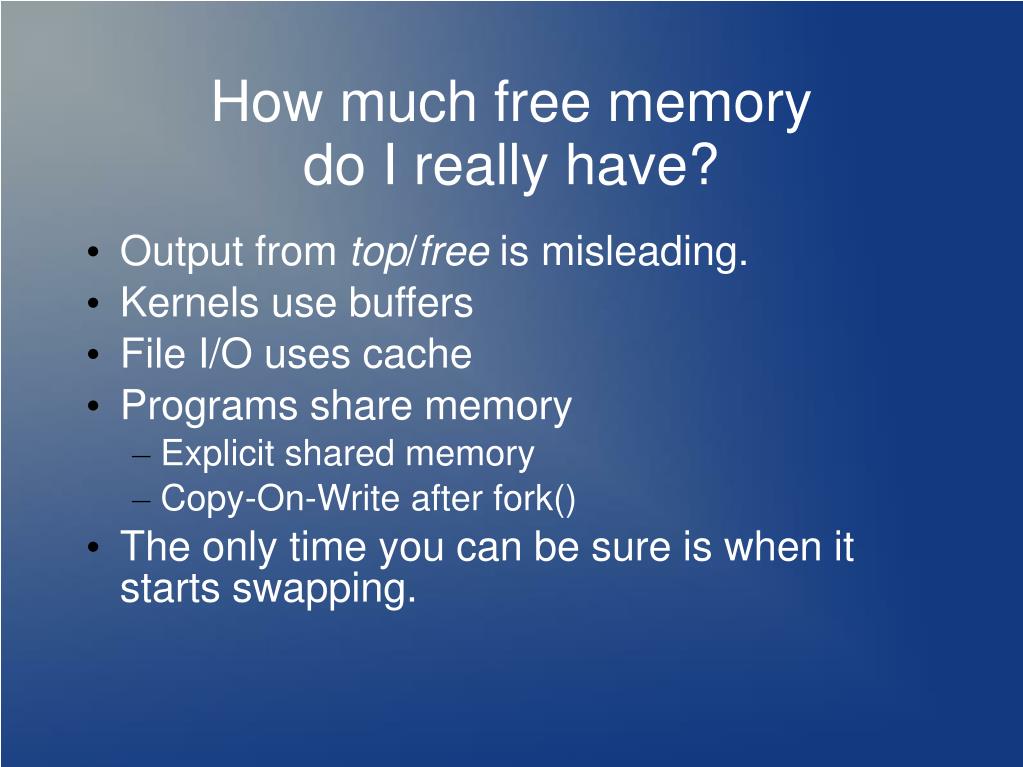 How much free memory do I really have?

• Output from top/free is misleading.
• Kernels use buffers
• File I/O uses cache
• Programs share memory
– Explicit shared memory
– Copy-On-Write after fork()
• The only time you can be sure is when it starts swapping.